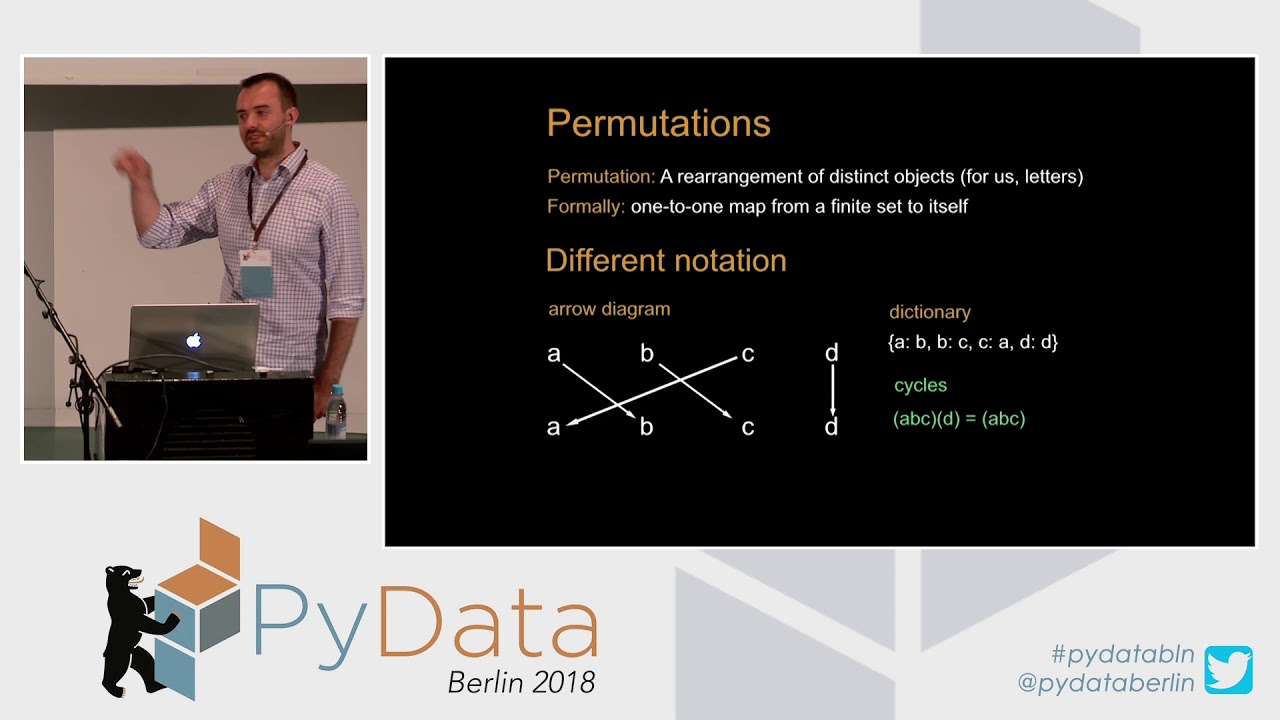 Permutations

Permutation: A rearrangement of distinct objects (for us, letters)
Formally: one-to-one map from a finite set to itself

Different notation

arrow diagram

a b c d
a b c d

dictionary
{a: b, b: c, c: a, d: d}

cycles
(abc)(d) = (abc)

PyData
Berlin 2018

#pydatabln
@pydataberlin